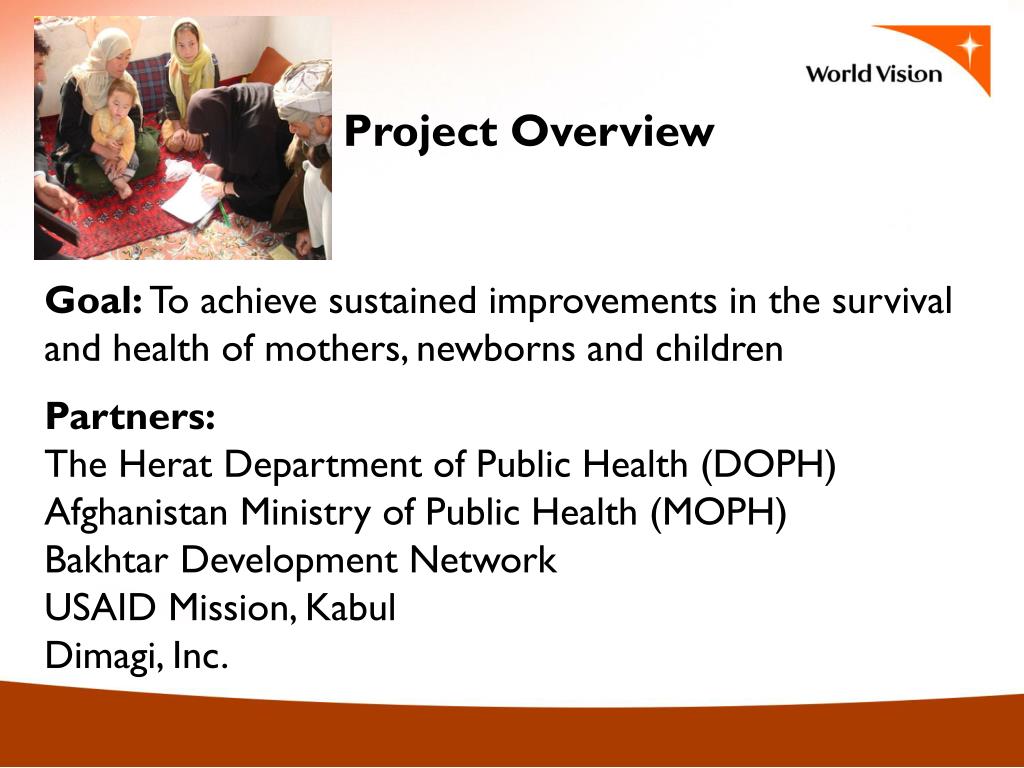 World Vision

Project Overview

Goal: To achieve sustained improvements in the survival and health of mothers, newborns and children

Partners:
The Herat Department of Public Health (DOPH)
Afghanistan Ministry of Public Health (MOPH)
Bakhtar Development Network
USAID Mission, Kabul
Dimagi, Inc.